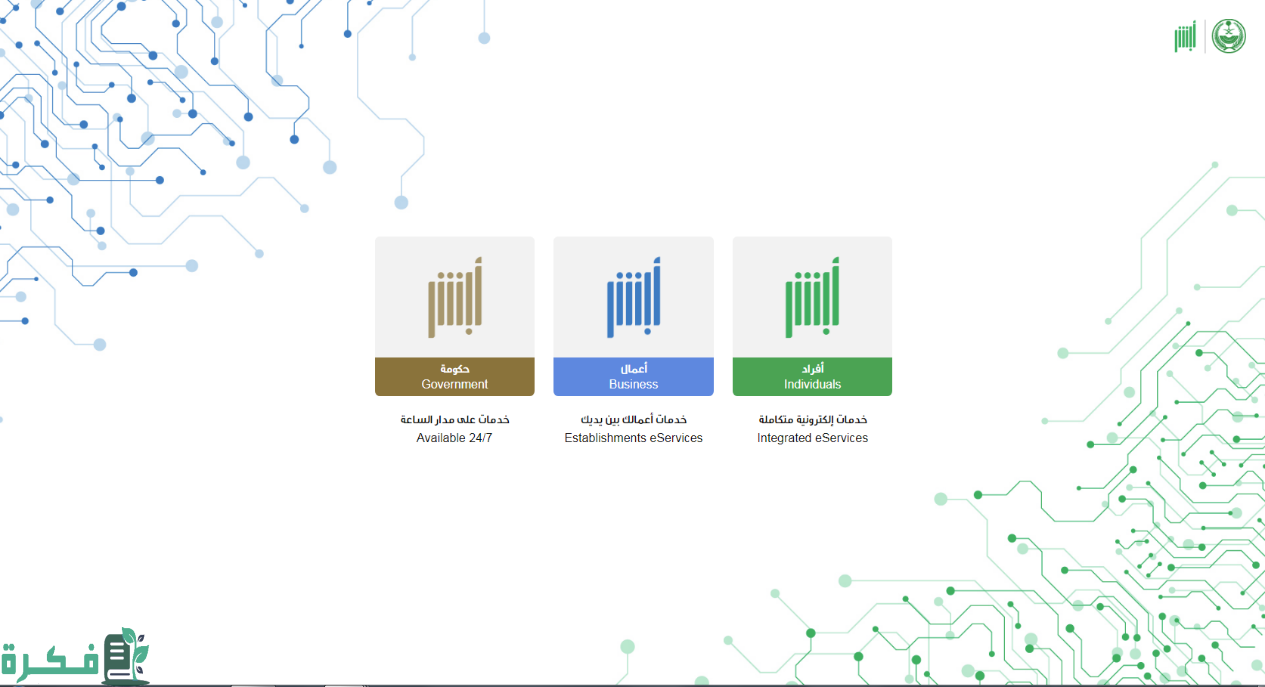 أبشر

أبشر
أفراد
Individuals
خدمات إلكترونية متكاملة
Integrated eServices

أبشر
أعمال
Business
خدمات أعمالك بين يديك
Establishments eServices

أبشر
حكومة
Government
خدمات على مدار الساعة
Available 24/7

فكرة